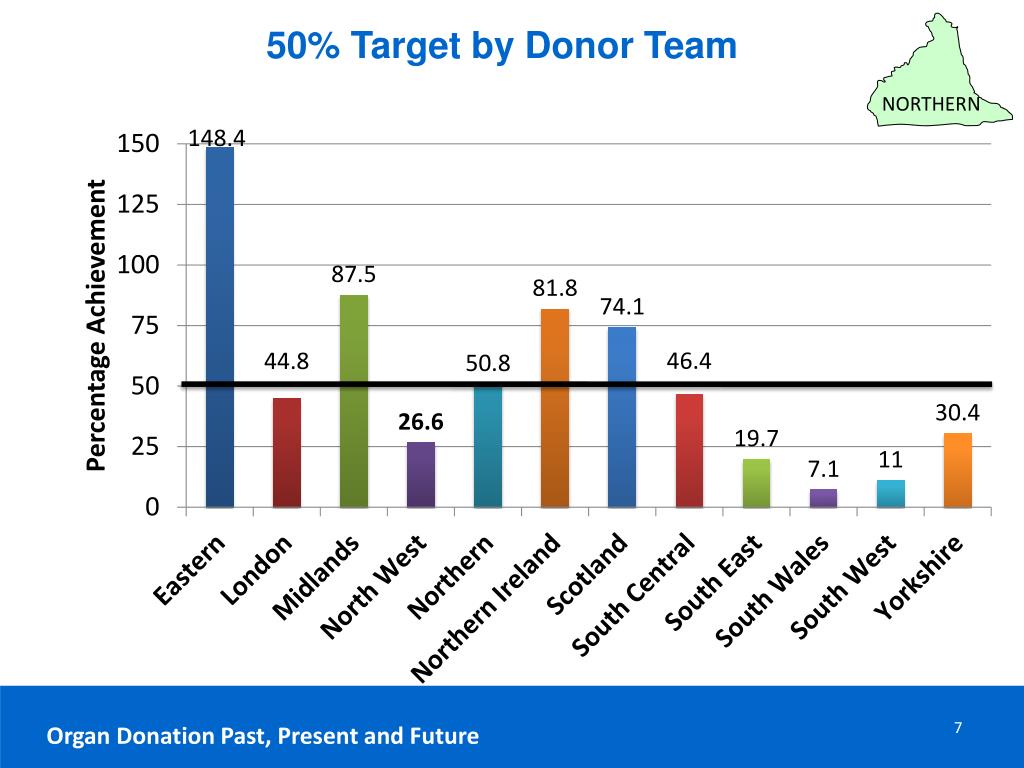 50% Target by Donor Team

NORTHERN

Percentage Achievement

150
125
100
75
50
25
0

148.4
44.8
87.5
26.6
50.8
81.8
74.1
46.4
19.7
7.1
11
30.4

Eastern
London
Midlands
North West
Northern
Northern Ireland
Scotland
South Central
South East
South Wales
South West
Yorkshire

Organ Donation Past, Present and Future

7